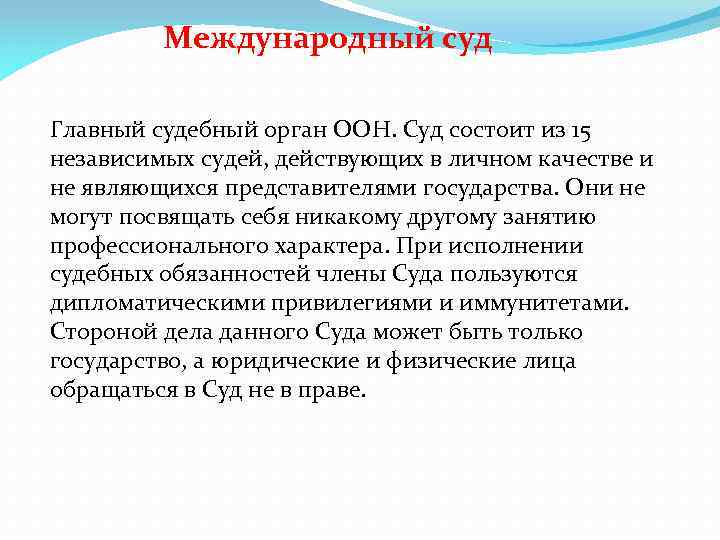 Международный суд

Главный судебный орган ООН. Суд состоит из 15 независимых судей, действующих в личном качестве и не являющихся представителями государства. Они не могут посвящать себя никакому другому занятию профессионального характера. При исполнении судебных обязанностей члены Суда пользуются дипломатическими привилегиями и иммунитетами. Стороной дела данного Суда может быть только государство, а юридические и физические лица обращаться в Суд не в праве.